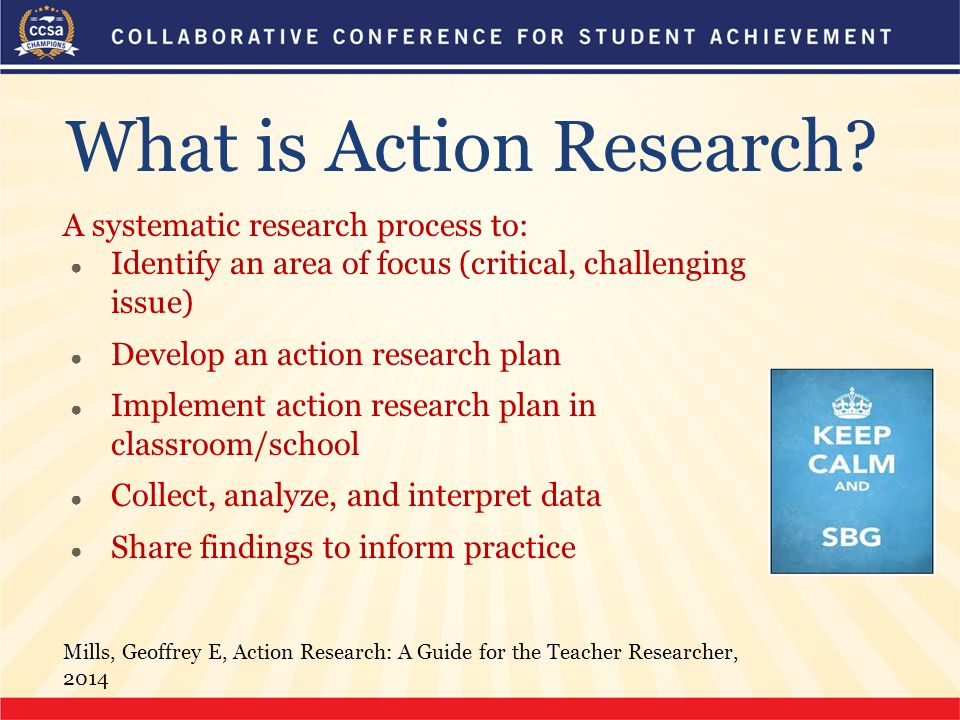 ccsa
CHAMPIONS

COLLABORATIVE CONFERENCE FOR STUDENT ACHIEVEMENT

What is Action Research?

A systematic research process to:
- Identify an area of focus (critical, challenging issue)
- Develop an action research plan
- Implement action research plan in classroom/school
- Collect, analyze, and interpret data
- Share findings to inform practice

KEEP CALM AND SBG

Mills, Geoffrey E, Action Research: A Guide for the Teacher Researcher, 2014